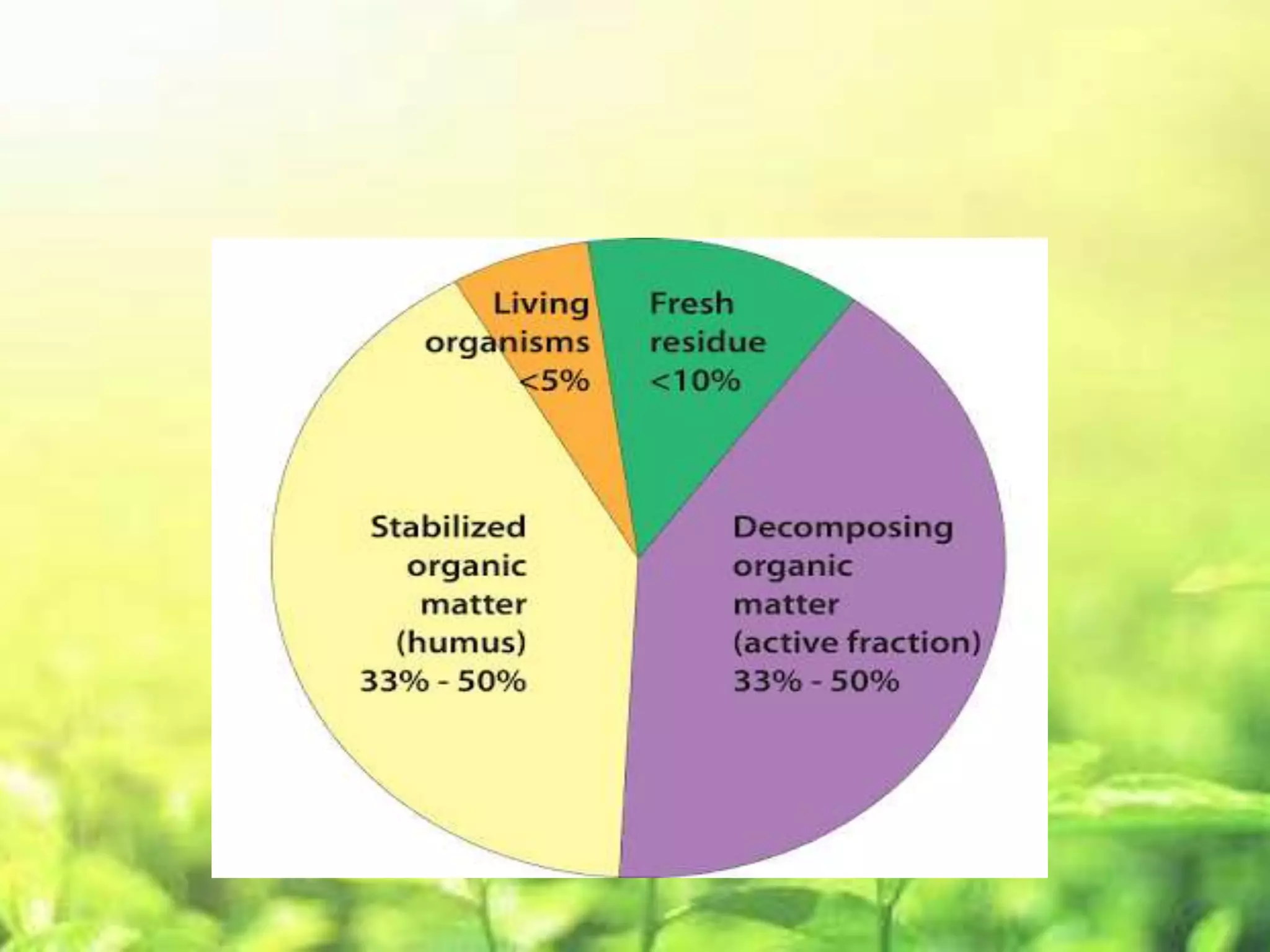 Living organisms <5%

Fresh residue <10%

Stabilized organic matter (humus) 33% - 50%

Decomposing organic matter (active fraction) 33% - 50%